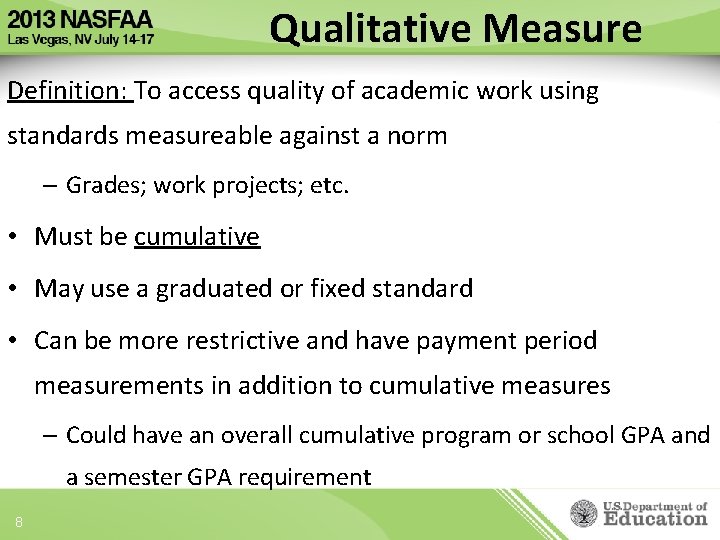 2013 NASFAA
Las Vegas, NV July 14-17

Qualitative Measure

Definition: To access quality of academic work using standards measureable against a norm

– Grades; work projects; etc.

• Must be cumulative

• May use a graduated or fixed standard

• Can be more restrictive and have payment period measurements in addition to cumulative measures

– Could have an overall cumulative program or school GPA and a semester GPA requirement

8

U.S. Department of Education